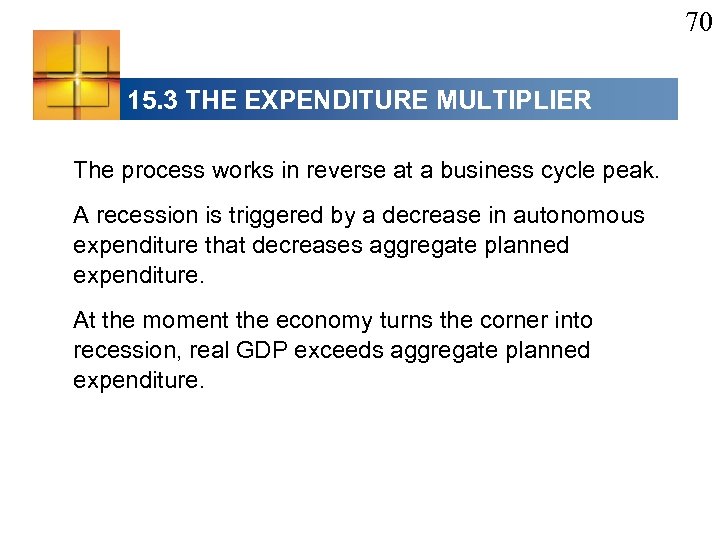 70

15.3 THE EXPENDITURE MULTIPLIER

The process works in reverse at a business cycle peak.

A recession is triggered by a decrease in autonomous expenditure that decreases aggregate planned expenditure.

At the moment the economy turns the corner into recession, real GDP exceeds aggregate planned expenditure.